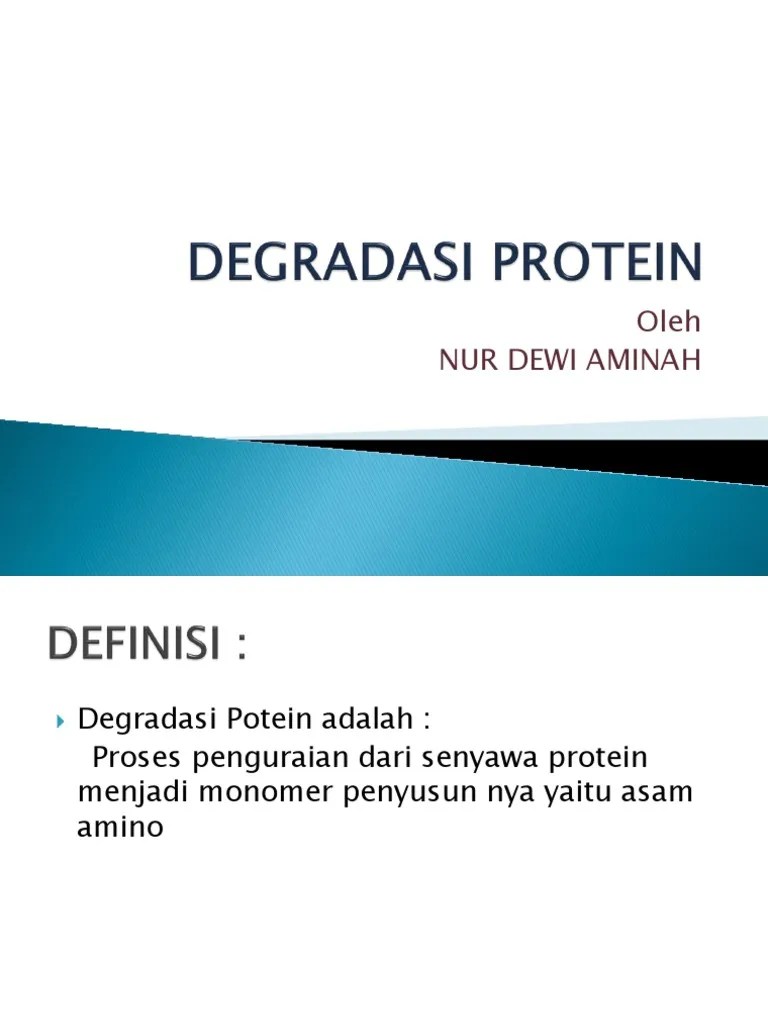 DEGRADASI PROTEIN

Oleh
NUR DEWI AMINAH

DEFINISI :

Degradasi Potein adalah :
Proses penguraian dari senyawa protein menjadi monomer penyusun nya yaitu asam amino